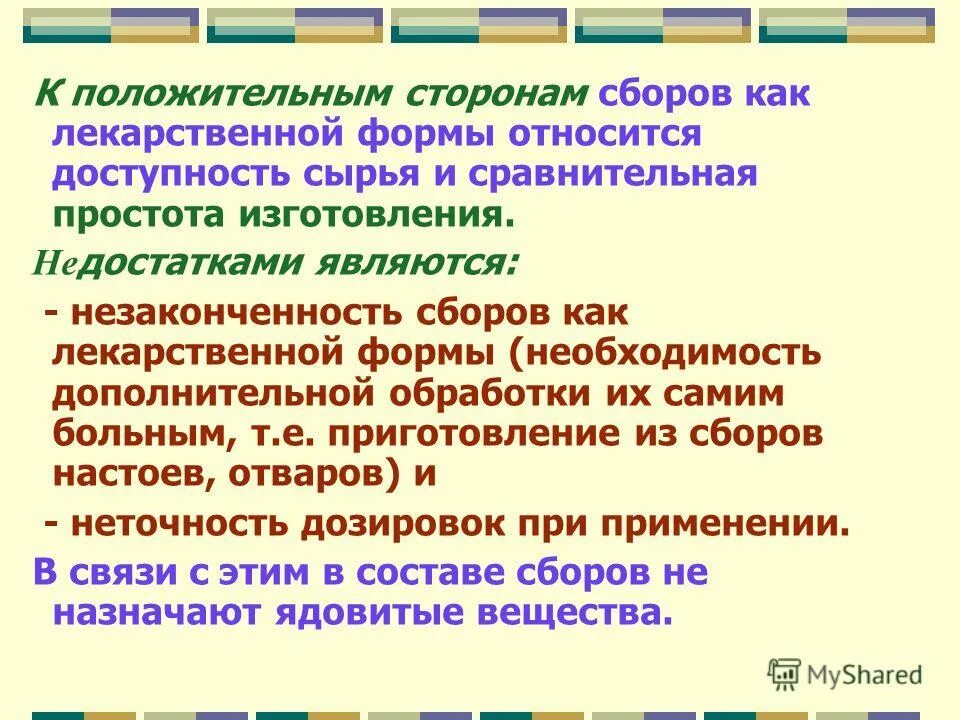 К положительным сторонам сборов как лекарственной формы относится доступность сырья и сравнительная простота изготовления.

Недостатками являются:

- незаконченность сборов как лекарственной формы (необходимость дополнительной обработки их самим больным, т.е. приготовление из сборов настоев, отваров) и

- неточность дозировок при применении.

В связи с этим в составе сборов не назначают ядовитые вещества.

MyShared